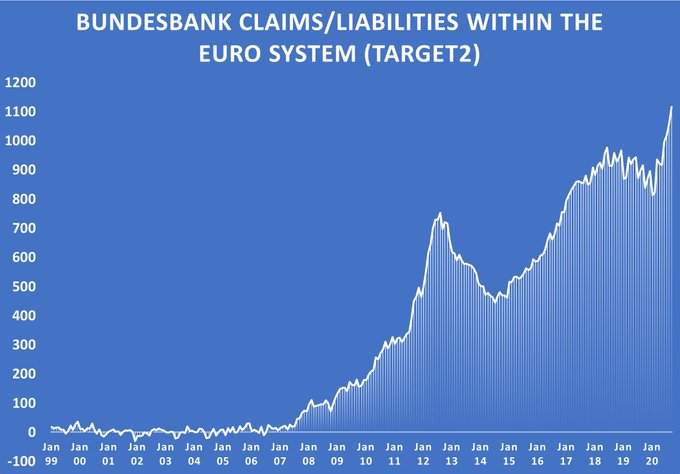 BUNDESBANK CLAIMS/LIABILITIES WITHIN THE EURO SYSTEM (TARGET2)

1200
1100
1000
900
800
700
600
500
400
300
200
100
0
-100

Jan 99
Jan 00
Jan 01
Jan 02
Jan 03
Jan 04
Jan 05
Jan 06
Jan 07
Jan 08
Jan 09
Jan 10
Jan 11
Jan 12
Jan 13
Jan 14
Jan 15
Jan 16
Jan 17
Jan 18
Jan 19
Jan 20